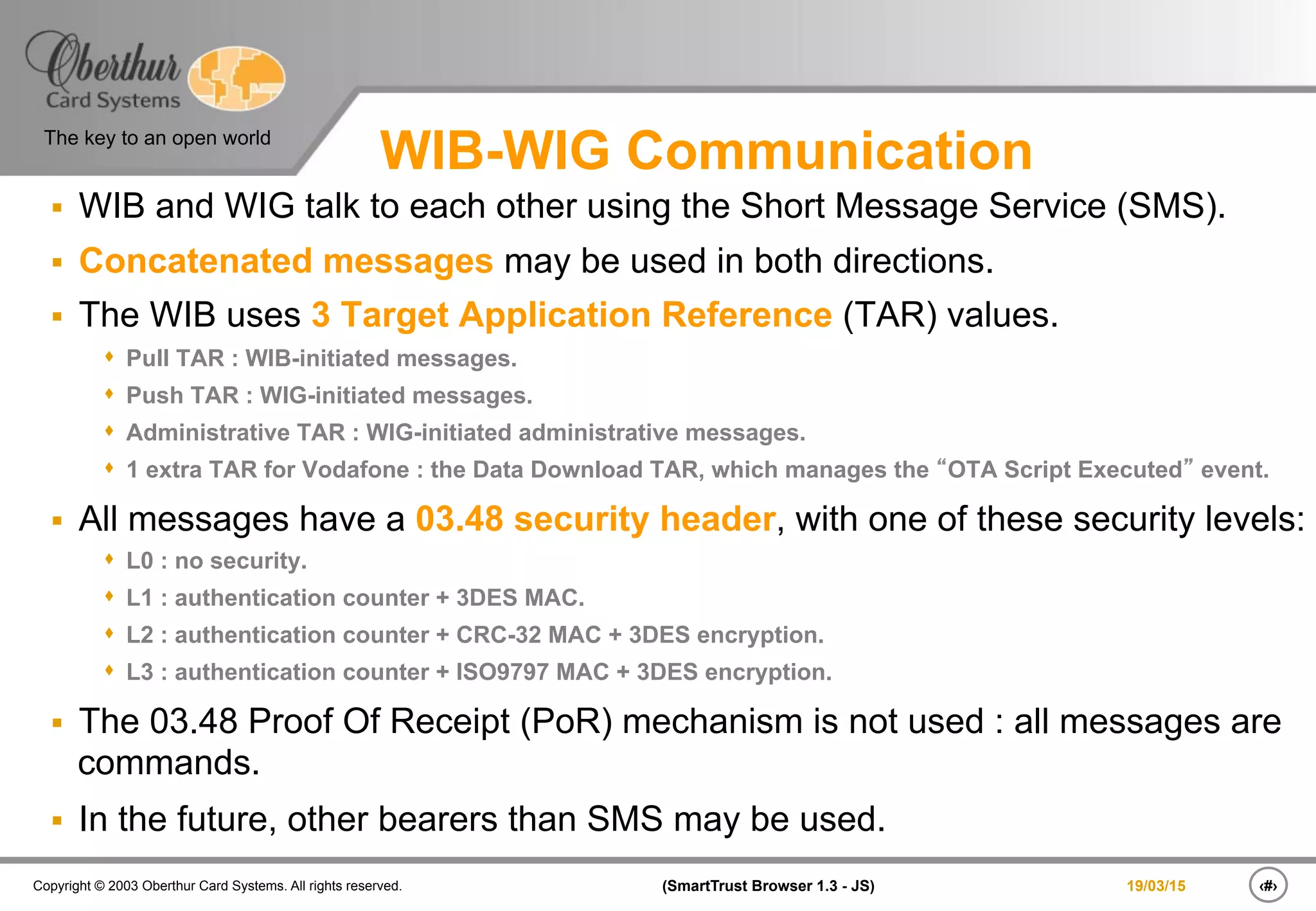 Oberthur
Card Systems
The key to an open world

WIB-WIG Communication

▪ WIB and WIG talk to each other using the Short Message Service (SMS).
▪ Concatenated messages may be used in both directions.
▪ The WIB uses 3 Target Application Reference (TAR) values.
♦ Pull TAR : WIB-initiated messages.
♦ Push TAR : WIG-initiated messages.
♦ Administrative TAR : WIG-initiated administrative messages.
♦ 1 extra TAR for Vodafone : the Data Download TAR, which manages the “OTA Script Executed” event.
▪ All messages have a 03.48 security header, with one of these security levels:
♦ L0 : no security.
♦ L1 : authentication counter + 3DES MAC.
♦ L2 : authentication counter + CRC-32 MAC + 3DES encryption.
♦ L3 : authentication counter + ISO9797 MAC + 3DES encryption.
▪ The 03.48 Proof Of Receipt (PoR) mechanism is not used : all messages are commands.
▪ In the future, other bearers than SMS may be used.

Copyright © 2003 Oberthur Card Systems. All rights reserved.
(SmartTrust Browser 1.3 - JS)
19/03/15
‹#›